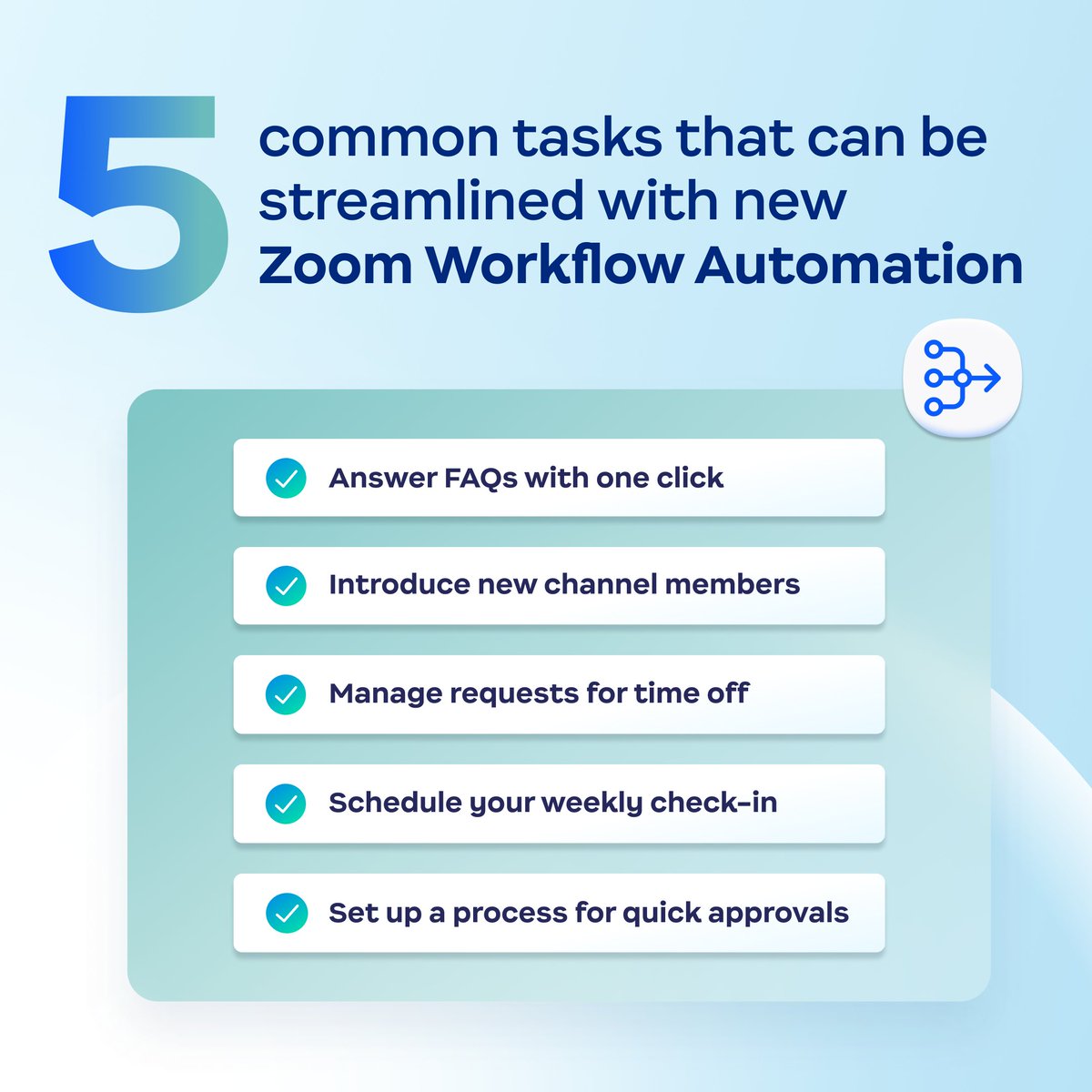 5 common tasks that can be streamlined with new Zoom Workflow Automation

Answer FAQs with one click

Introduce new channel members

Manage requests for time off

Schedule your weekly check-in

Set up a process for quick approvals